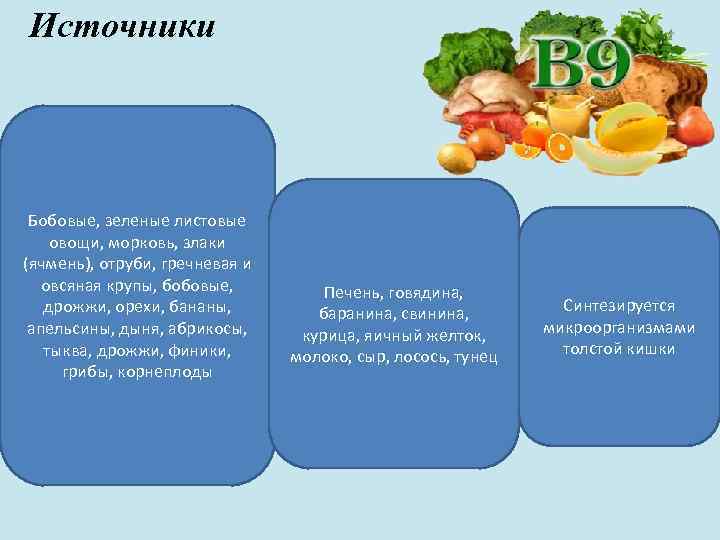 Источники

B9

Бобовые, зеленые листовые овощи, морковь, злаки (ячмень), отруби, гречневая и овсяная крупы, бобовые, дрожжи, орехи, бананы, апельсины, дыня, абрикосы, тыква, дрожжи, финики, грибы, корнеплоды

Печень, говядина, баранина, свинина, курица, яичный желток, молоко, сыр, лосось, тунец

Синтезируется микроорганизмами толстой кишки